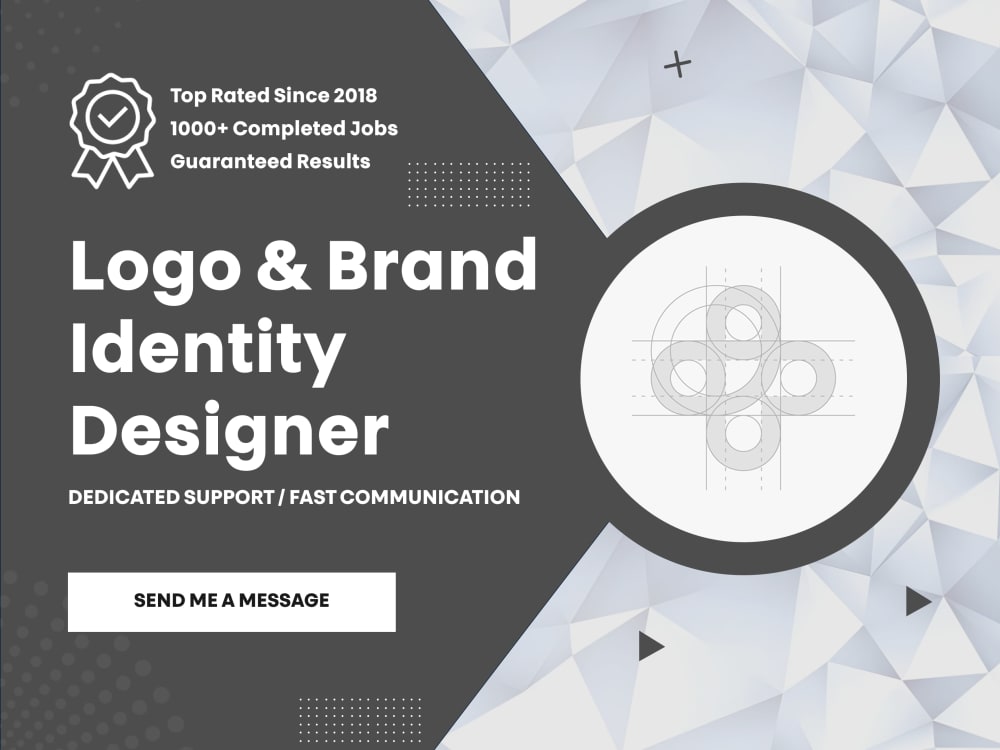 Top Rated Since 2018
1000+ Completed Jobs
Guaranteed Results

Logo & Brand Identity Designer

DEDICATED SUPPORT / FAST COMMUNICATION

SEND ME A MESSAGE